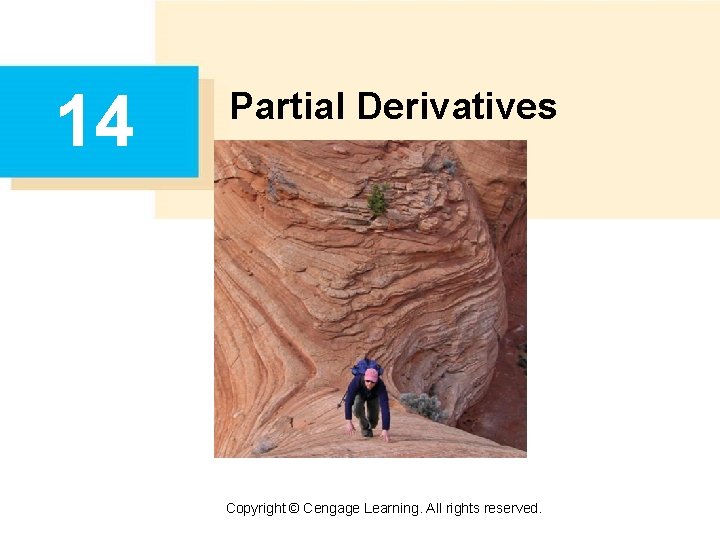 14

Partial Derivatives

Copyright © Cengage Learning. All rights reserved.